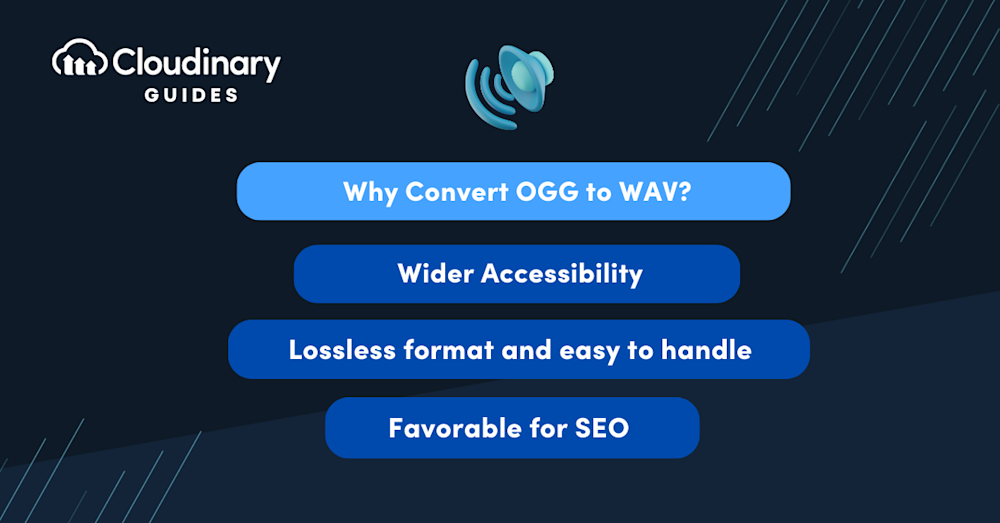 Cloudinary
GUIDES

Why Convert OGG to WAV?

Wider Accessibility

Lossless format and easy to handle

Favorable for SEO